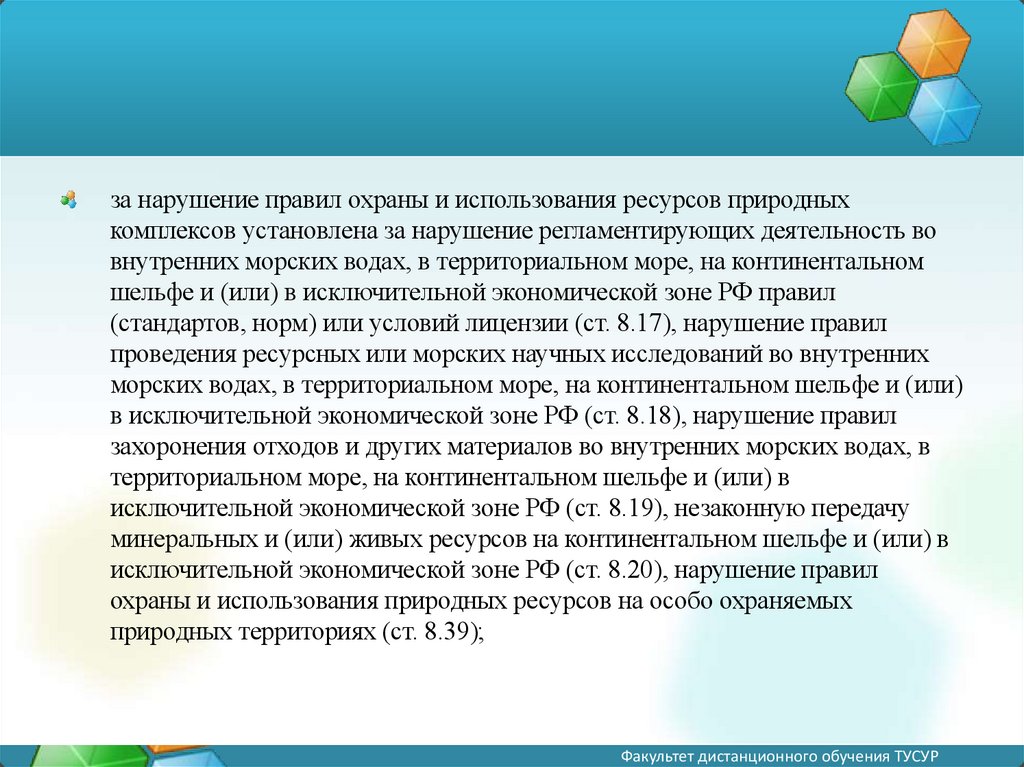 за нарушение правил охраны и использования ресурсов природных комплексов установлена за нарушение регламентирующих деятельность во внутренних морских водах, в территориальном море, на континентальном шельфе и (или) в исключительной экономической зоне РФ правил (стандартов, норм) или условий лицензии (ст. 8.17), нарушение правил проведения ресурсных или морских научных исследований во внутренних морских водах, в территориальном море, на континентальном шельфе и (или) в исключительной экономической зоне РФ (ст. 8.18), нарушение правил захоронения отходов и других материалов во внутренних морских водах, в территориальном море, на континентальном шельфе и (или) в исключительной экономической зоне РФ (ст. 8.19), незаконную передачу минеральных и (или) живых ресурсов на континентальном шельфе и (или) в исключительной экономической зоне РФ (ст. 8.20), нарушение правил охраны и использования природных ресурсов на особо охраняемых природных территориях (ст. 8.39);

Факультет дистанционного обучения ТУСУР